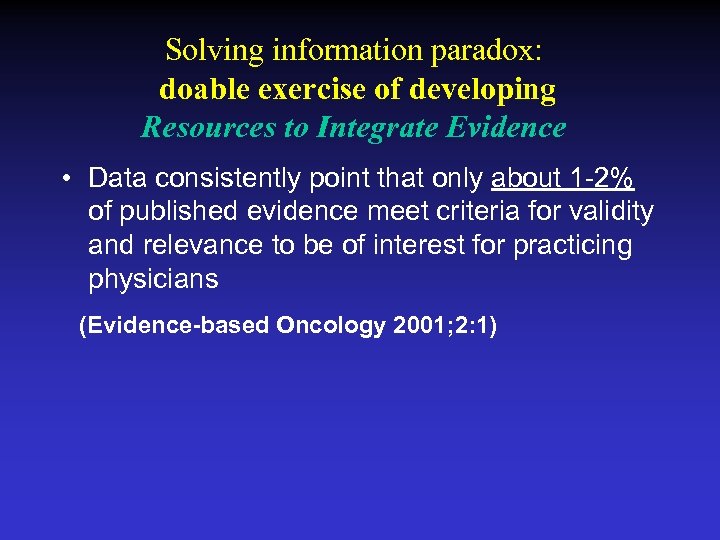 Solving information paradox:
doable exercise of developing
Resources to Integrate Evidence

• Data consistently point that only about 1-2% of published evidence meet criteria for validity and relevance to be of interest for practicing physicians

(Evidence-based Oncology 2001;2:1)